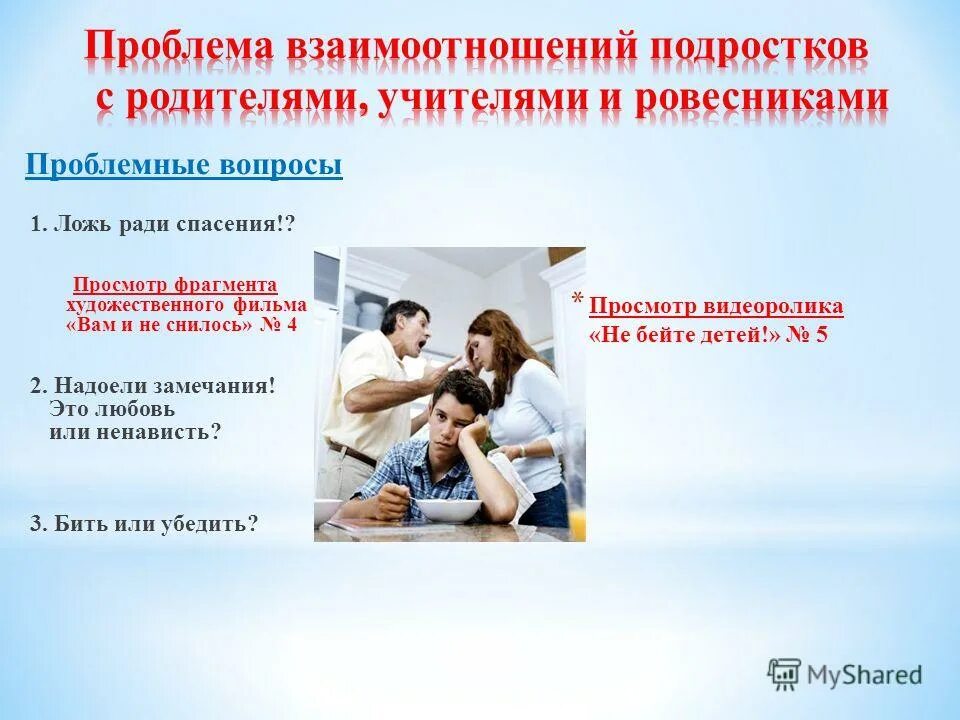 Проблема взаимоотношений подростков с родителями, учителями и ровесниками

Проблемные вопросы

1. Ложь ради спасения!?

Просмотр фрагмента художественного фильма «Вам и не снилось» № 4

2. Надоели замечания! Это любовь или ненависть?

3. Бить или убедить?

* Просмотр видеоролика «Не бейте детей!» № 5

MyShared